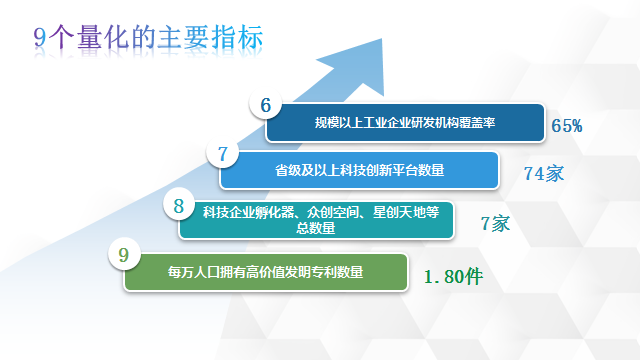 9个量化的主要指标

6
规模以上工业企业研发机构覆盖率
65%

7
省级及以上科技创新平台数量
74家

8
科技企业孵化器、众创空间、星创天地等总数量
7家

9
每万人口拥有高价值发明专利数量
1.80件